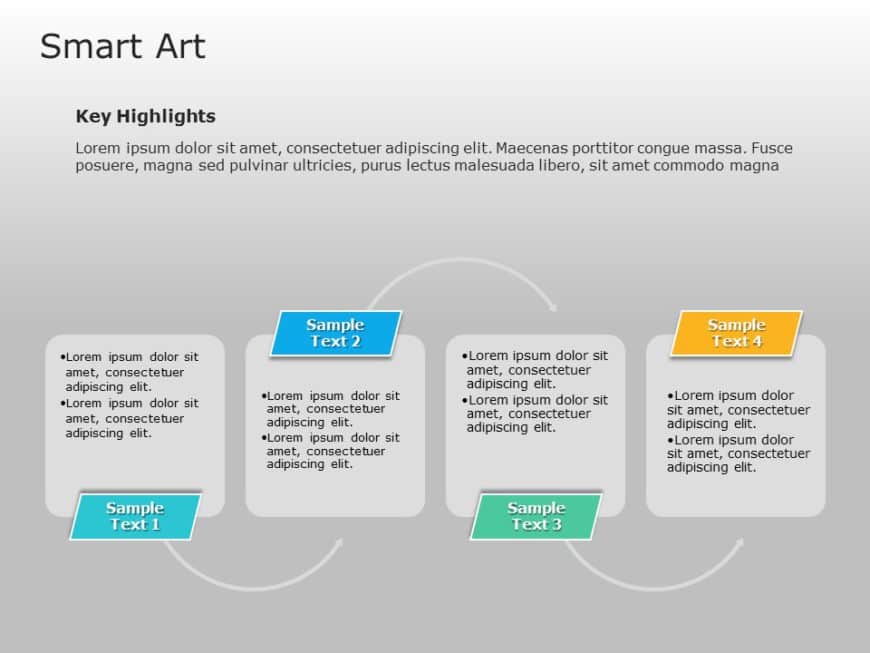 Smart Art

Key Highlights

Lorem ipsum dolor sit amet, consectetuer adipiscing elit. Maecenas porttitor congue massa. Fusce posuere, magna sed pulvinar ultricies, purus lectus malesuada libero, sit amet commodo magna

•Lorem ipsum dolor sit amet, consectetuer adipiscing elit.
•Lorem ipsum dolor sit amet, consectetuer adipiscing elit.

Sample Text 1

Sample Text 2

•Lorem ipsum dolor sit amet, consectetuer adipiscing elit.
•Lorem ipsum dolor sit amet, consectetuer adipiscing elit.

•Lorem ipsum dolor sit amet, consectetuer adipiscing elit.
•Lorem ipsum dolor sit amet, consectetuer adipiscing elit.

Sample Text 3

Sample Text 4

•Lorem ipsum dolor sit amet, consectetuer adipiscing elit.
•Lorem ipsum dolor sit amet, consectetuer adipiscing elit.